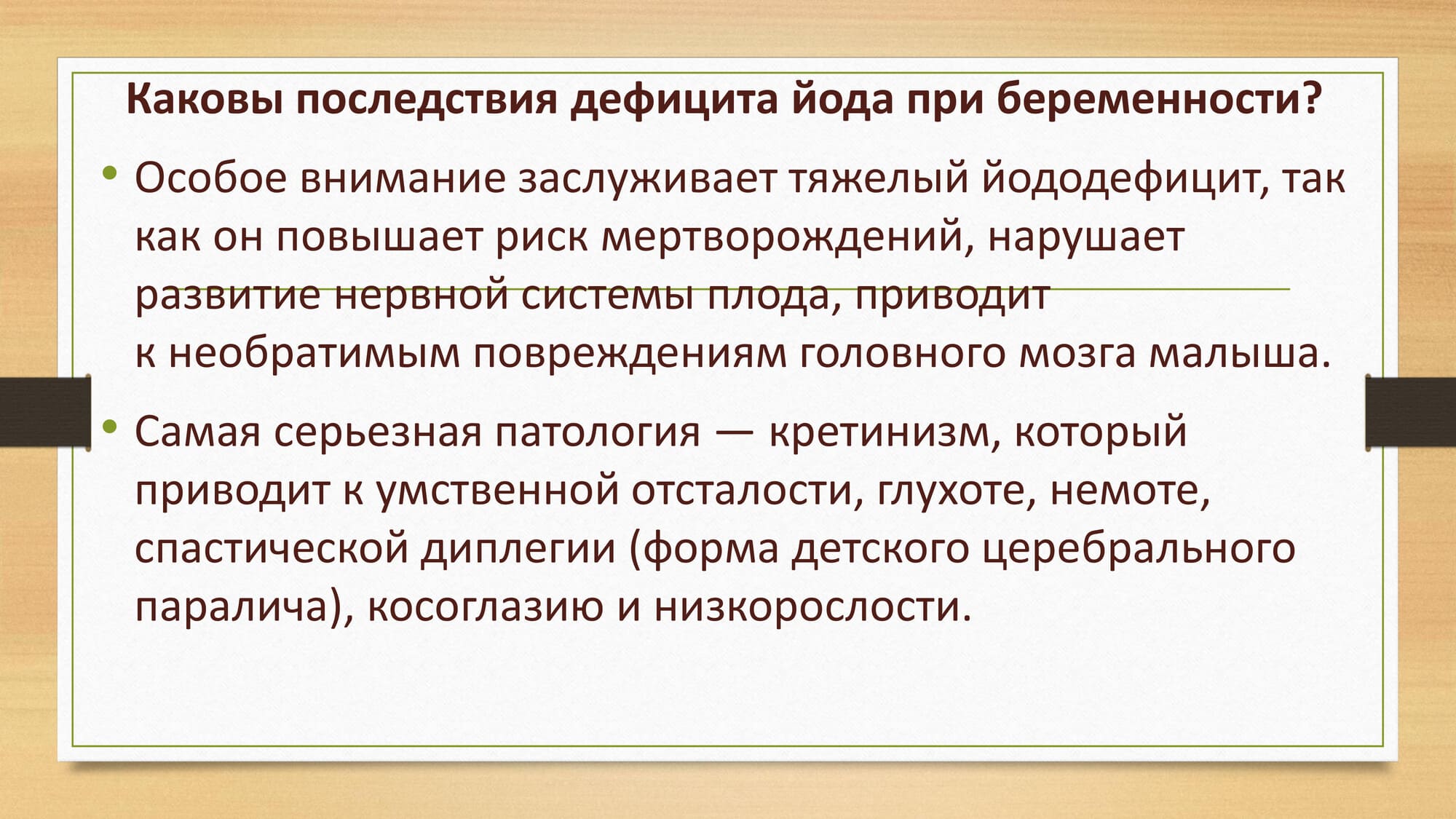 Каковы последствия дефицита йода при беременности?

• Особое внимание заслуживает тяжелый йододефицит, так как он повышает риск мертворождений, нарушает развитие нервной системы плода, приводит к необратимым повреждениям головного мозга малыша.

• Самая серьезная патология — кретинизм, который приводит к умственной отсталости, глухоте, немоте, спастической диплегии (форма детского церебрального паралича), косоглазию и низкорослости.